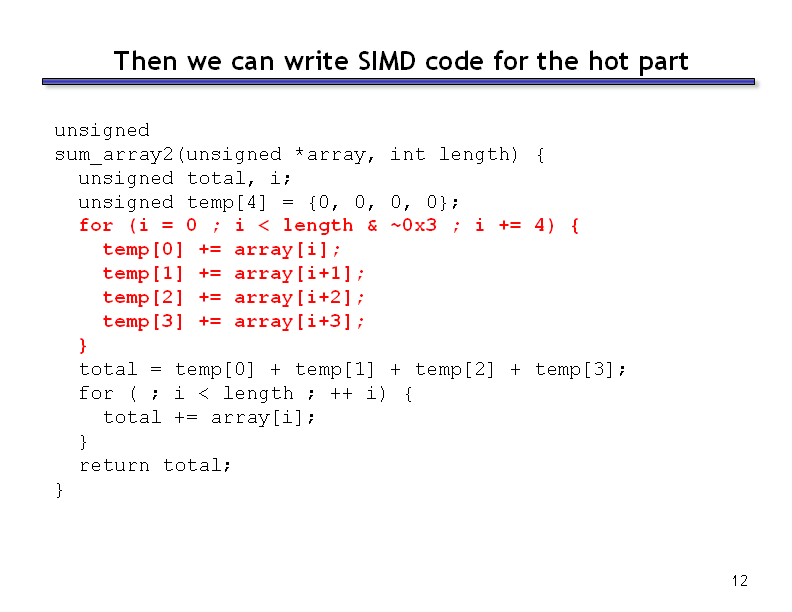 Then we can write SIMD code for the hot part

unsigned
sum_array2(unsigned *array, int length) {
  unsigned total, i;
  unsigned temp[4] = {0, 0, 0, 0};
  for (i = 0 ; i < length & ~0x3 ; i += 4) {
    temp[0] += array[i];
    temp[1] += array[i+1];
    temp[2] += array[i+2];
    temp[3] += array[i+3];
  }
  total = temp[0] + temp[1] + temp[2] + temp[3];
  for ( ; i < length ; ++ i) {
    total += array[i];
  }
  return total;
}

12